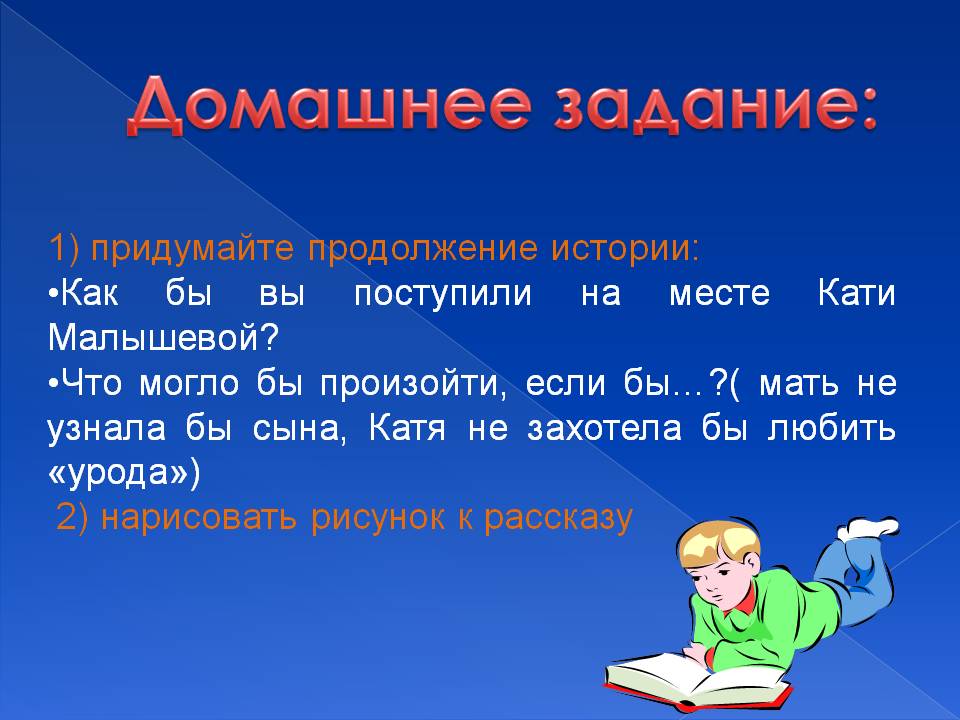 Домашнее задание:

1) придумайте продолжение истории:
•Как бы вы поступили на месте Кати Малышевой?
•Что могло бы произойти, если бы…?( мать не узнала бы сына, Катя не захотела бы любить «урода»)
2) нарисовать рисунок к рассказу